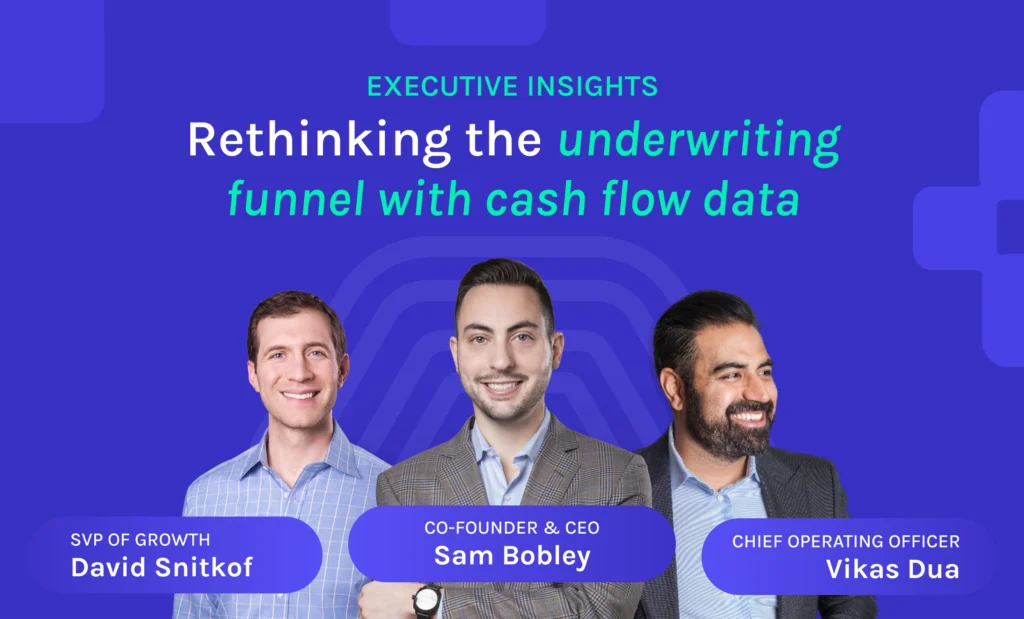 EXECUTIVE INSIGHTS

Rethinking the underwriting funnel with cash flow data

SVP OF GROWTH
David Snitkof

CO-FOUNDER & CEO
Sam Bobley

CHIEF OPERATING OFFICER
Vikas Dua